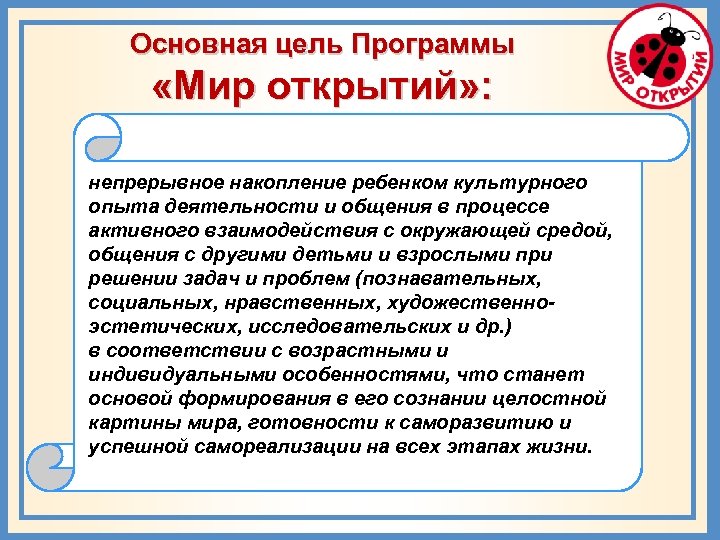 Основная цель Программы «Мир открытий»:

МИР ОТКРЫТИЙ

непрерывное накопление ребенком культурного опыта деятельности и общения в процессе активного взаимодействия с окружающей средой, общения с другими детьми и взрослыми при решении задач и проблем (познавательных, социальных, нравственных, художественно-эстетических, исследовательских и др.)
в соответствии с возрастными и индивидуальными особенностями, что станет основой формирования в его сознании целостной картины мира, готовности к саморазвитию и успешной самореализации на всех этапах жизни.